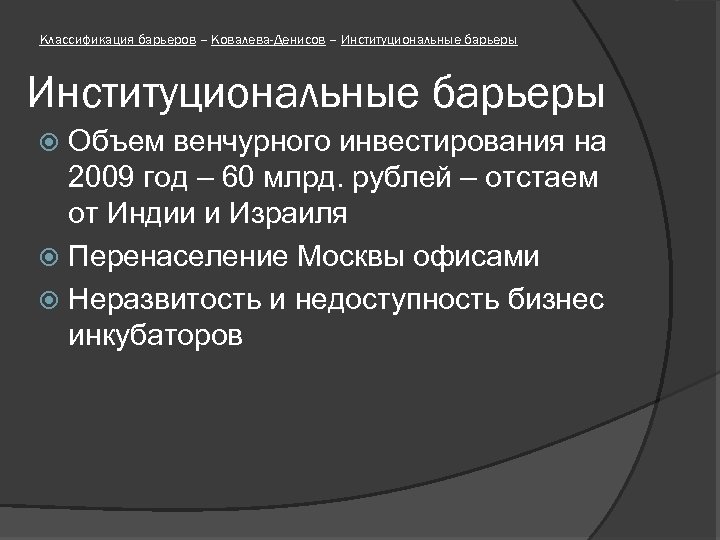 Классификация барьеров – Ковалева-Денисов – Институциональные барьеры

Институциональные барьеры

Объем венчурного инвестирования на 2009 год – 60 млрд. рублей – отстаем от Индии и Израиля

Перенаселение Москвы офисами

Неразвитость и недоступность бизнес инкубаторов